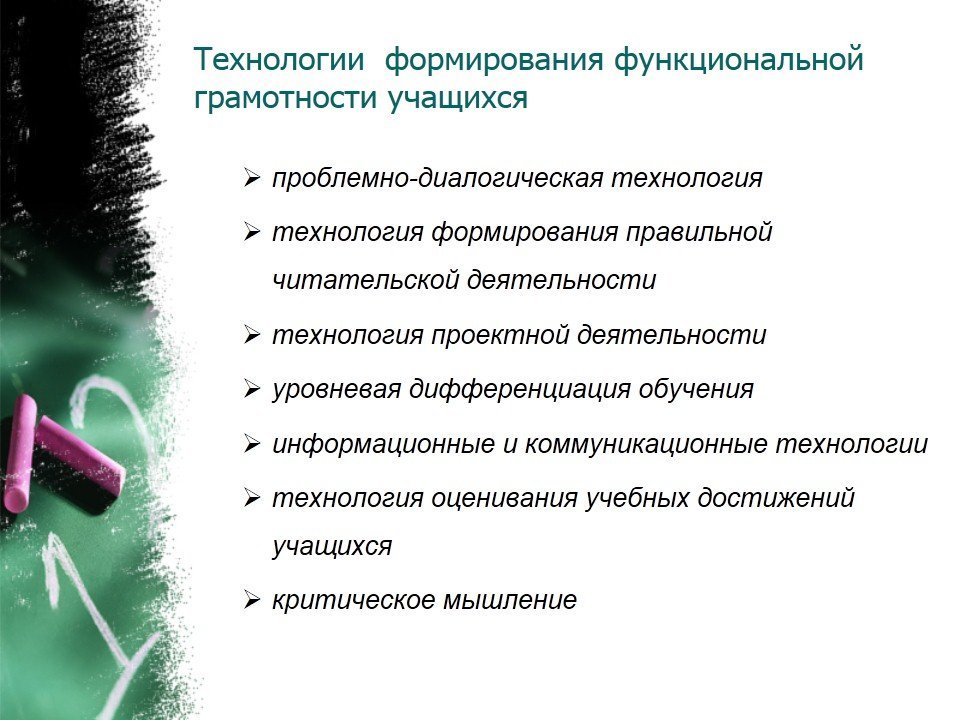 Технологии формирования функциональной грамотности учащихся

➢ проблемно-диалогическая технология
➢ технология формирования правильной читательской деятельности
➢ технология проектной деятельности
➢ уровневая дифференциация обучения
➢ информационные и коммуникационные технологии
➢ технология оценивания учебных достижений учащихся
➢ критическое мышление